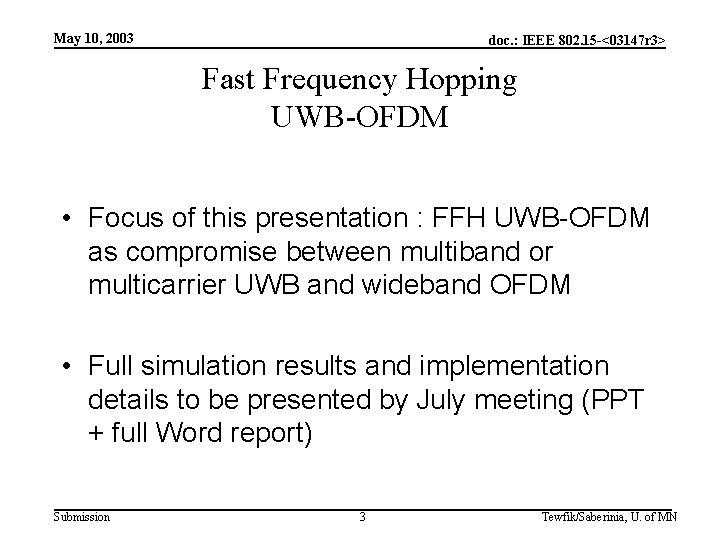 May 10, 2003

doc.: IEEE 802.15-<03147r3>

Fast Frequency Hopping
UWB-OFDM

• Focus of this presentation : FFH UWB-OFDM as compromise between multiband or multicarrier UWB and wideband OFDM

• Full simulation results and implementation details to be presented by July meeting (PPT + full Word report)

Submission

3

Tewfik/Saberinia, U. of MN